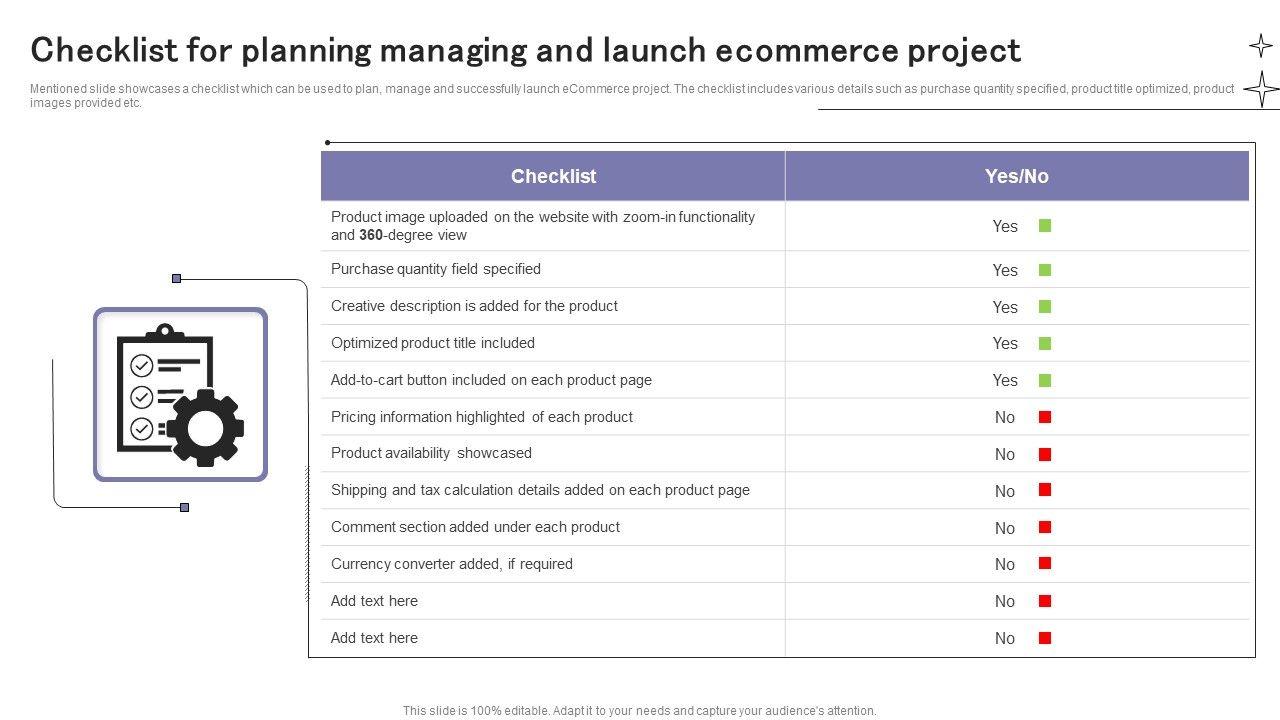 Checklist for planning managing and launch ecommerce project

Mentioned slide showcases a checklist which can be used to plan, manage and successfully launch eCommerce project. The checklist includes various details such as purchase quantity specified, product title optimized, product images provided etc.

| Checklist | Yes/No |
|---|---|
| Product image uploaded on the website with zoom-in functionality and 360-degree view | Yes |
| Purchase quantity field specified | Yes |
| Creative description is added for the product | Yes |
| Optimized product title included | Yes |
| Add-to-cart button included on each product page | Yes |
| Pricing information highlighted of each product | No |
| Product availability showcased | No |
| Shipping and tax calculation details added on each product page | No |
| Comment section added under each product | No |
| Currency converter added, if required | No |
| Add text here | No |
| Add text here | No |

This slide is 100% editable. Adapt it to your needs and capture your audience's attention.